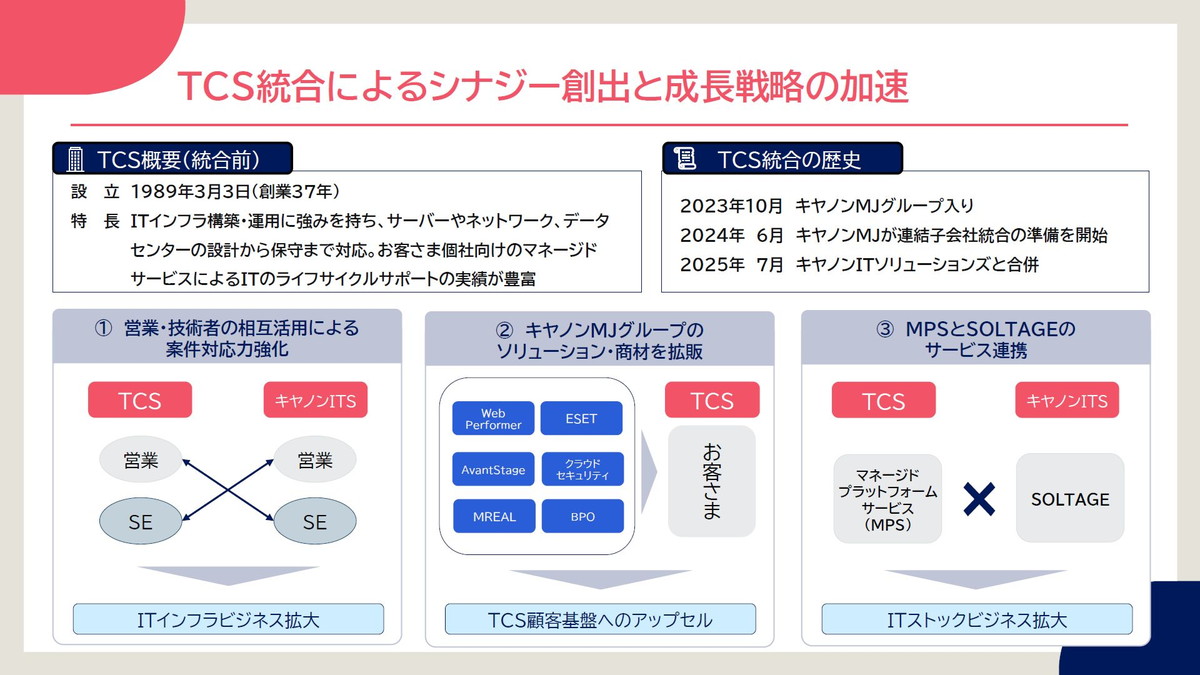 TCS統合によるシナジー創出と成長戦略の加速

TCS概要(統合前)

設 立 1989年3月3日(創業37年)
特 長 ITインフラ構築・運用に強みを持ち、サーバーやネットワーク、データセンターの設計から保守まで対応。お客さま個社向けのマネージドサービスによるITのライフサイクルサポートの実績が豊富

TCS統合の歴史

2023年10月 キヤノンMJグループ入り
2024年 6月 キヤノンMJが連結子会社統合の準備を開始
2025年 7月 キヤノンITソリューションズと合併

① 営業・技術者の相互活用による案件対応力強化

TCS
キヤノンITS
営業
営業
SE
SE

ITインフラビジネス拡大

② キヤノンMJグループのソリューション・商材を拡販

Web Performer
ESET
AvantStage
クラウドセキュリティ
MREAL
BPO
TCS
お客さま

TCS顧客基盤へのアップセル

③ MPSとSOLTAGEのサービス連携

TCS
キヤノンITS
マネージドプラットフォームサービス(MPS)
×
SOLTAGE

ITストックビジネス拡大